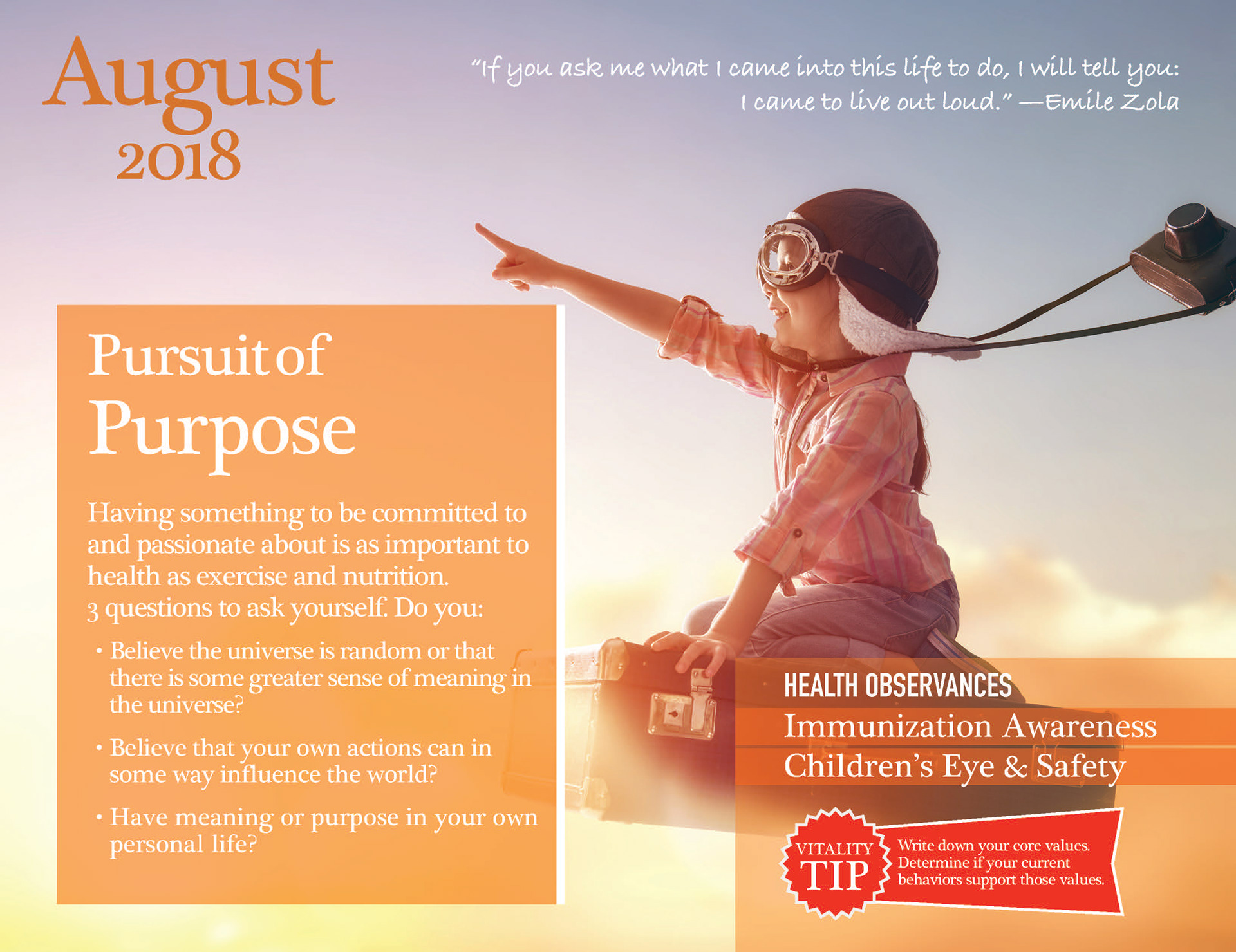 August
2018

"If you ask me what I came into this life to do, I will tell you: I came to live out loud." —Emile Zola

Pursuit of
Purpose

Having something to be committed to and passionate about is as important to health as exercise and nutrition.
3 questions to ask yourself. Do you:

• Believe the universe is random or that there is some greater sense of meaning in the universe?

• Believe that your own actions can in some way influence the world?

• Have meaning or purpose in your own personal life?

HEALTH OBSERVANCES
Immunization Awareness
Children's Eye & Safety

VITALITY
TIP
Write down your core values. Determine if your current behaviors support those values.